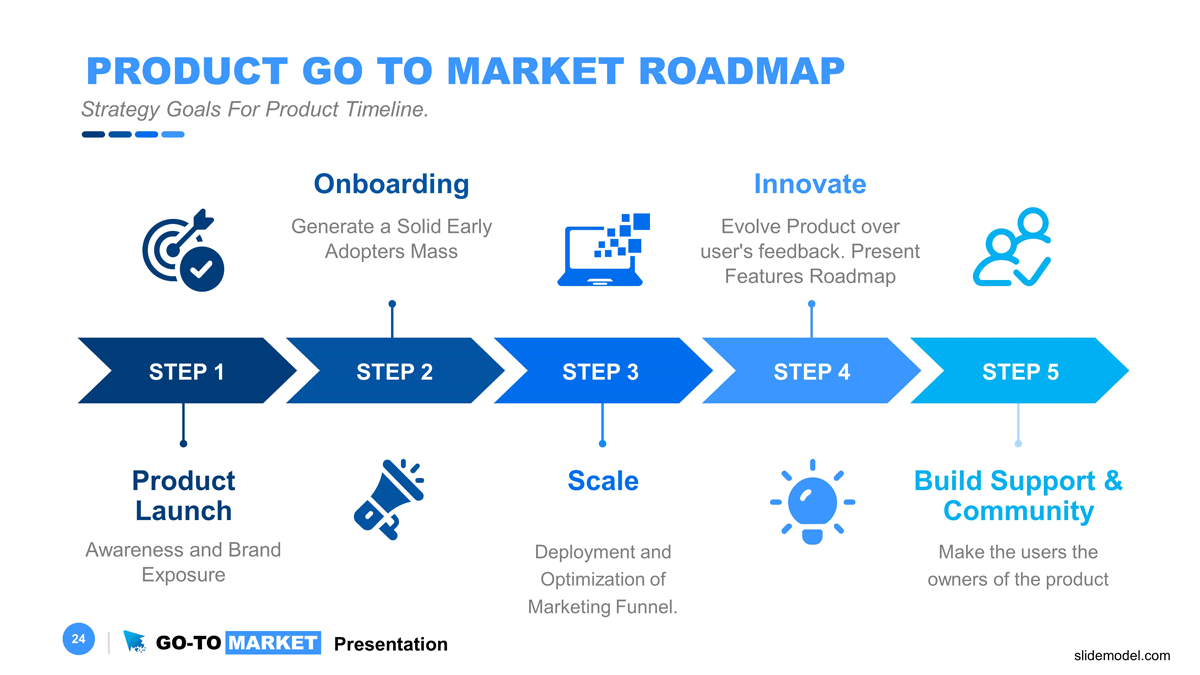 PRODUCT GO TO MARKET ROADMAP

Strategy Goals For Product Timeline.

Onboarding

Generate a Solid Early Adopters Mass

Innovate

Evolve Product over user's feedback. Present Features Roadmap

STEP 1

STEP 2

STEP 3

STEP 4

STEP 5

Product Launch

Awareness and Brand Exposure

Scale

Deployment and Optimization of Marketing Funnel.

Build Support & Community

Make the users the owners of the product

24

GO-TO MARKET Presentation

slidemodel.com